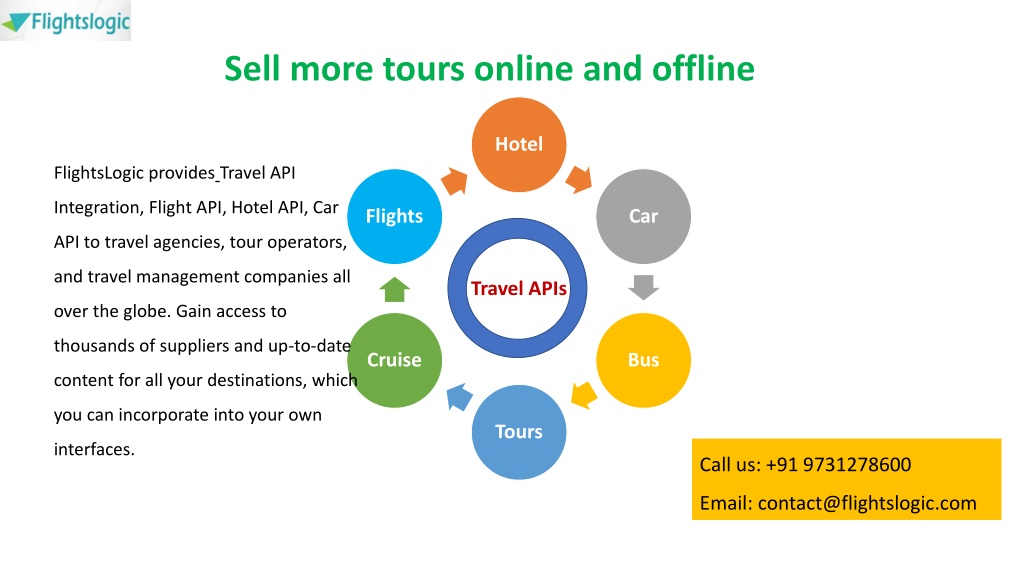 Flightslogic

Sell more tours online and offline

FlightsLogic provides Travel API Integration, Flight API, Hotel API, Car API to travel agencies, tour operators, and travel management companies all over the globe. Gain access to thousands of suppliers and up-to-date content for all your destinations, which you can incorporate into your own interfaces.

Hotel

Car

Bus

Tours

Cruise

Flights

Travel APIs

Call us: +91 9731278600

Email: contact@flightslogic.com